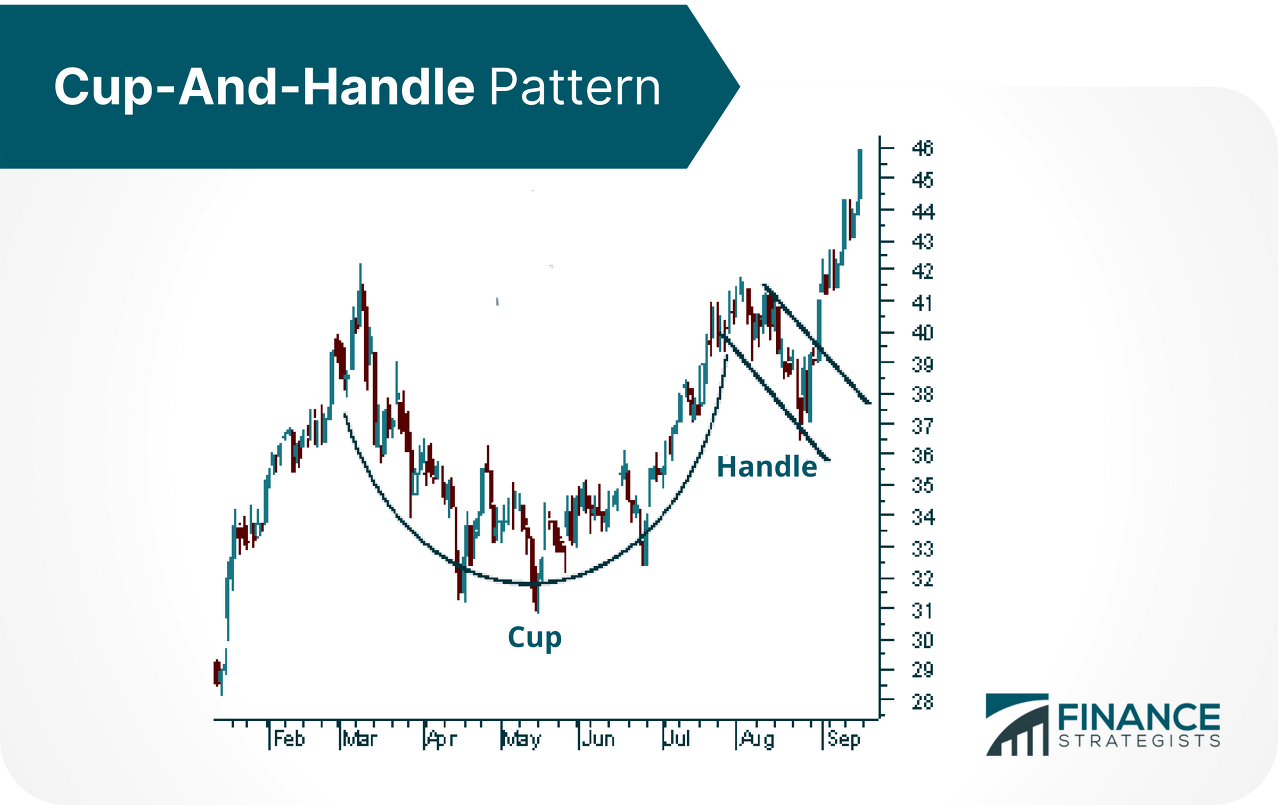 Cup-And-Handle Pattern

46
45
44
43
42
41
40
39
38
37
36
35
34
33
32
31
30
29
28

Handle

Cup

Feb Mar Apr May Jun Jul Aug Sep

FINANCE STRATEGISTS